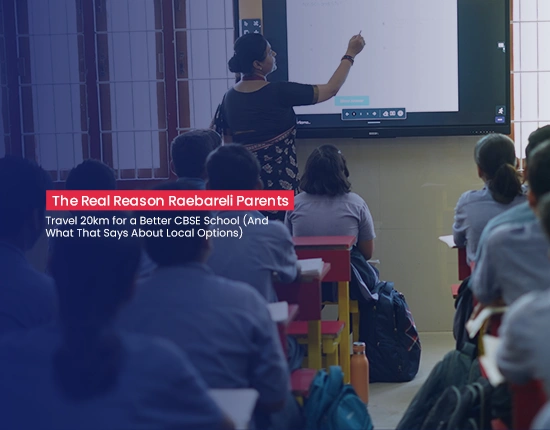 The Real Reason Raebareli Parents

Travel 20km for a Better CBSE School (And What That Says About Local Options)